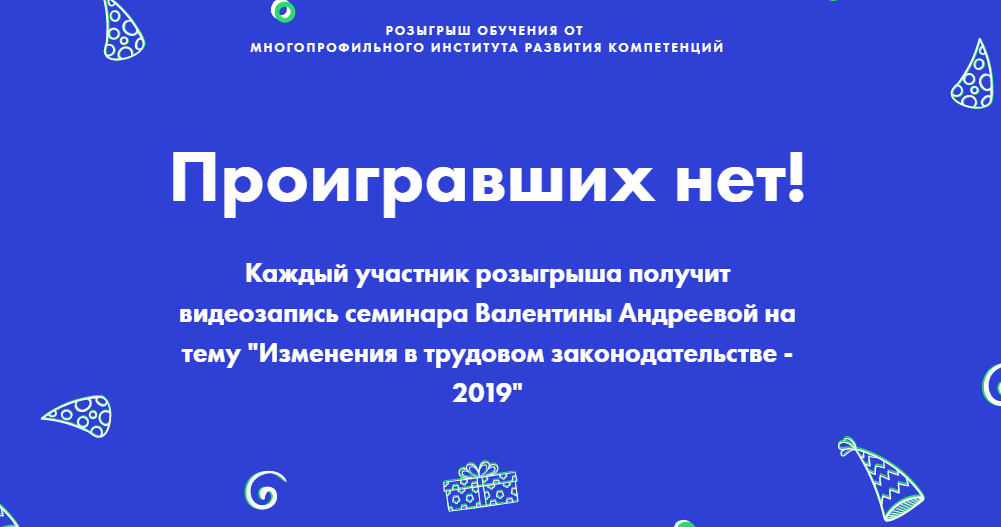 РОЗЫГРЫШ ОБУЧЕНИЯ ОТ
МНОГОПРОФИЛЬНОГО ИНСТИТУТА РАЗВИТИЯ КОМПЕТЕНЦИЙ

Проигравших нет!

Каждый участник розыгрыша получит видеозапись семинара Валентины Андреевой на тему "Изменения в трудовом законодательстве - 2019"